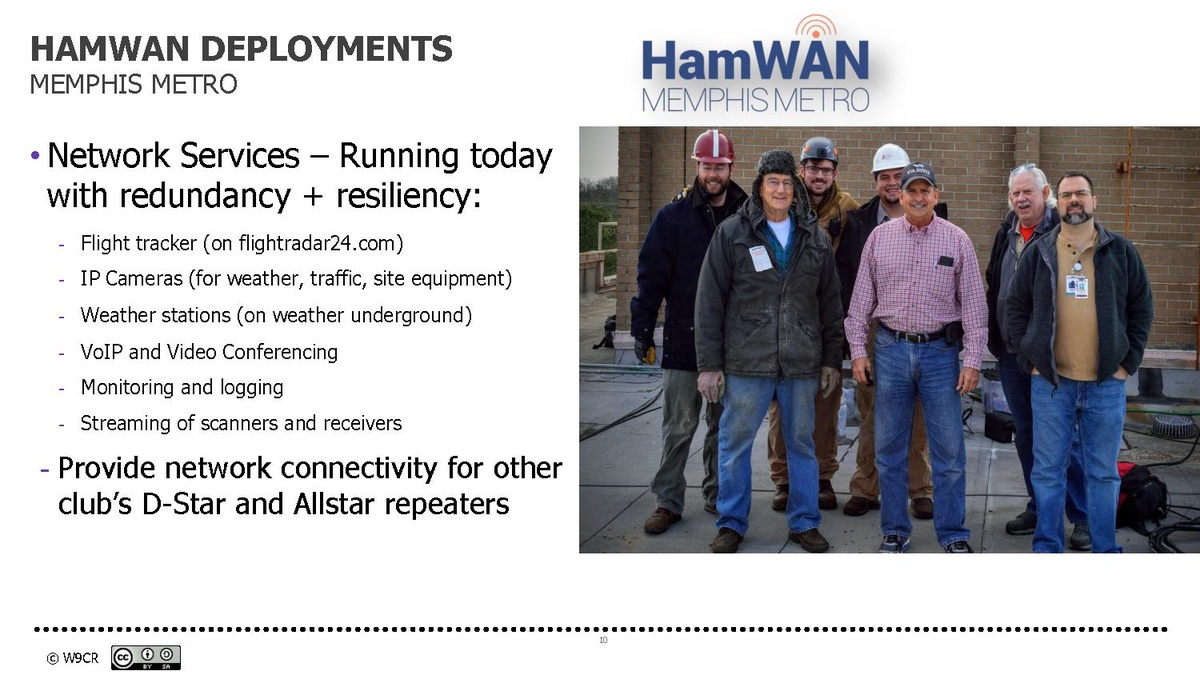 HAMWAN DEPLOYMENTS
MEMPHIS METRO

HamWAN
MEMPHIS METRO

• Network Services – Running today with redundancy + resiliency:

- Flight tracker (on flightradar24.com)
- IP Cameras (for weather, traffic, site equipment)
- Weather stations (on weather underground)
- VoIP and Video Conferencing
- Monitoring and logging
- Streaming of scanners and receivers

- Provide network connectivity for other club's D-Star and Allstar repeaters

10

© W9CR